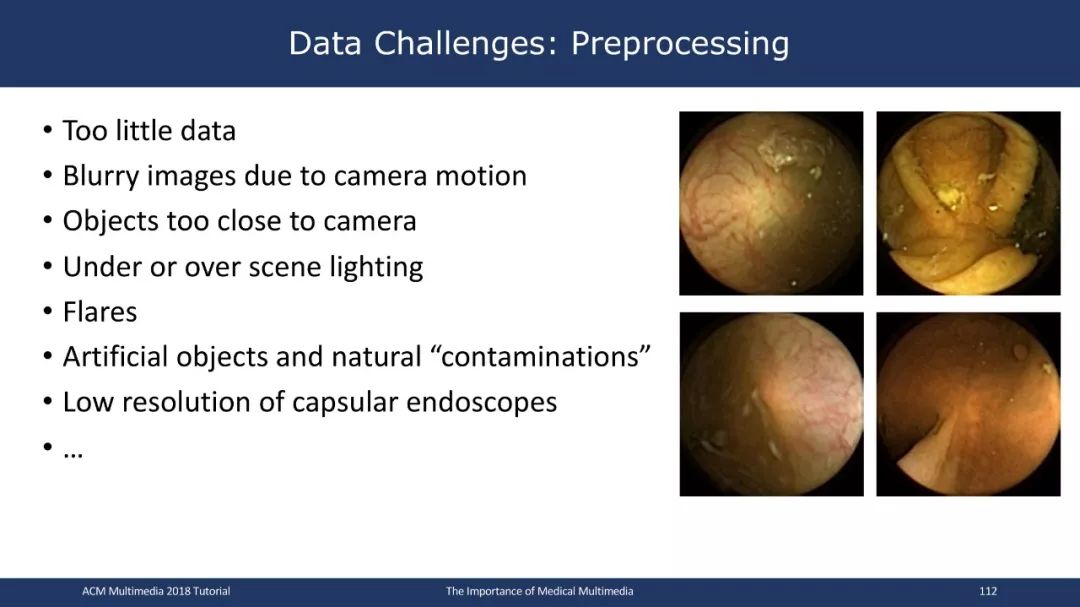 Data Challenges: Preprocessing

• Too little data
• Blurry images due to camera motion
• Objects too close to camera
• Under or over scene lighting
• Flares
• Artificial objects and natural “contaminations”
• Low resolution of capsular endoscopes
• …

ACM Multimedia 2018 Tutorial
The Importance of Medical Multimedia
112